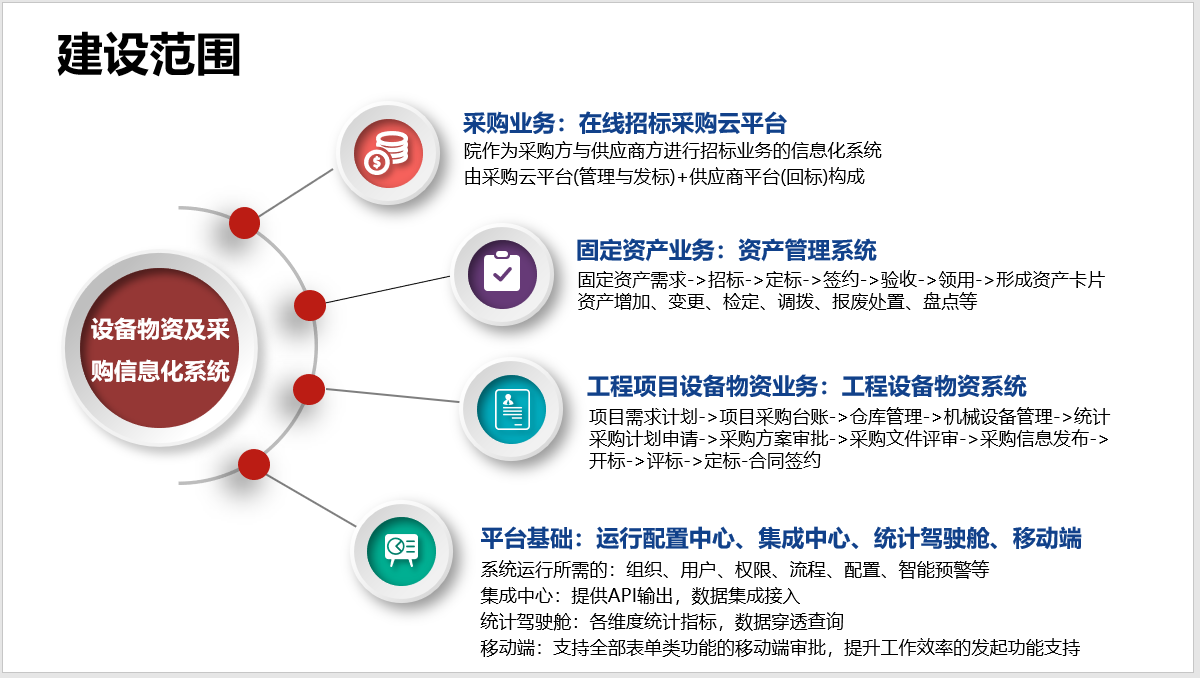 建设范围

设备物资及采购信息化系统

采购业务：在线招标采购云平台
院作为采购方与供应商方进行招标业务的信息化系统
由采购云平台(管理与发标)+供应商平台(回标)构成

固定资产业务：资产管理系统
固定资产需求->招标->定标->签约->验收->领用->形成资产卡片
资产增加、变更、检定、调拨、报废处置、盘点等

工程项目设备物资业务：工程设备物资系统
项目需求计划->项目采购台账->仓库管理->机械设备管理->统计
采购计划申请->采购方案审批->采购文件评审->采购信息发布->开标->评标->定标-合同签约

平台基础：运行配置中心、集成中心、统计驾驶舱、移动端
系统运行所需的：组织、用户、权限、流程、配置、智能预警等
集成中心：提供API输出，数据集成接入
统计驾驶舱：各维度统计指标，数据穿透查询
移动端：支持全部表单类功能的移动端审批，提升工作效率的发起功能支持